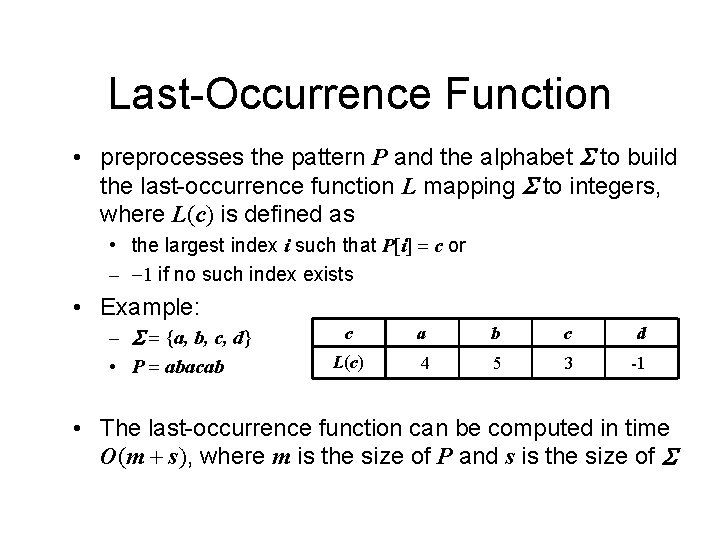 Last-Occurrence Function

• preprocesses the pattern $P$ and the alphabet $\Sigma$ to build the last-occurrence function $L$ mapping $\Sigma$ to integers, where $L(c)$ is defined as

• the largest index $i$ such that $P[i] = c$ or

– $-1$ if no such index exists

• Example:

– $\Sigma = \{a, b, c, d\}$

• $P = abacab$

| $c$ | $a$ | $b$ | $c$ | $d$ |
|---|---|---|---|---|
| $L(c)$ | 4 | 5 | 3 | -1 |

• The last-occurrence function can be computed in time $O(m + s)$, where $m$ is the size of $P$ and $s$ is the size of $\Sigma$